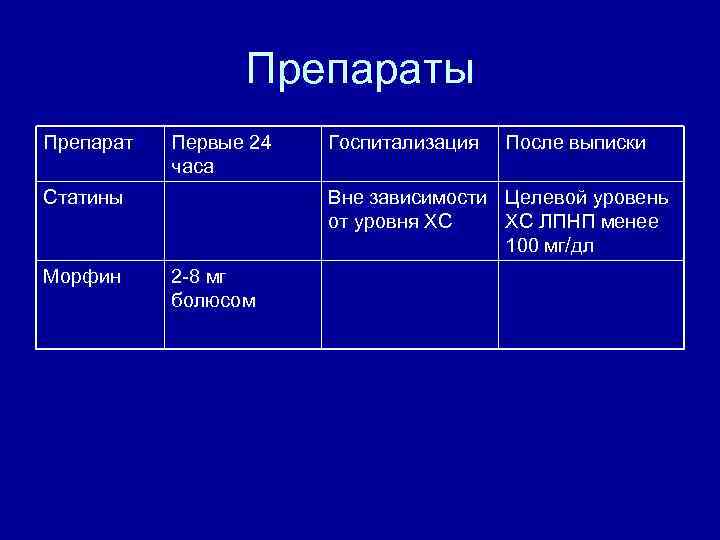 Препараты

| Препарат | Первые 24 часа | Госпитализация | После выписки |
|---|---|---|---|
| Статины | | Вне зависимости от уровня ХС | Целевой уровень ХС ЛПНП менее 100 мг/дл |
| Морфин | 2-8 мг болюсом | | |